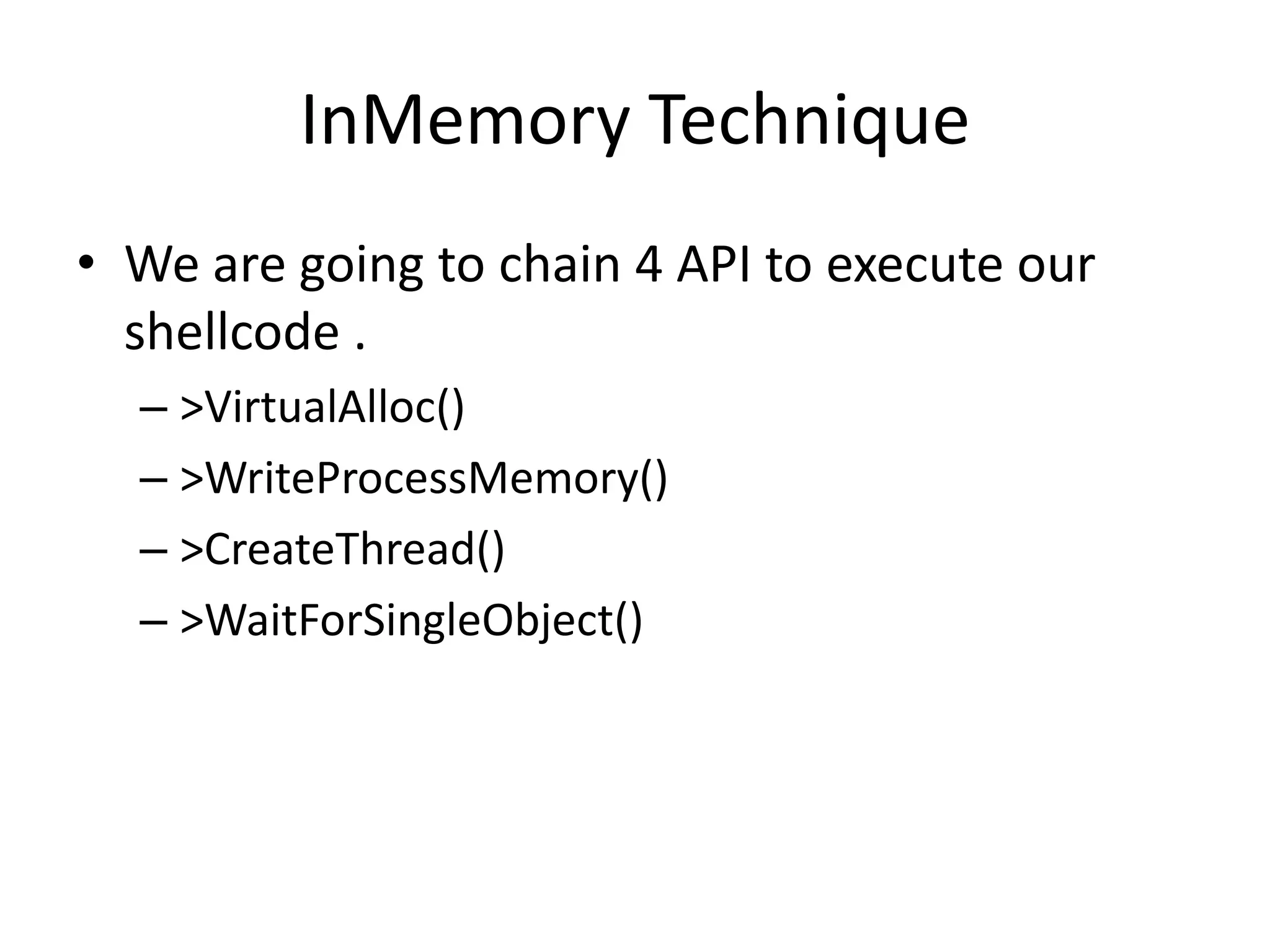 InMemory Technique

• We are going to chain 4 API to execute our shellcode .
  – >VirtualAlloc()
  – >WriteProcessMemory()
  – >CreateThread()
  – >WaitForSingleObject()